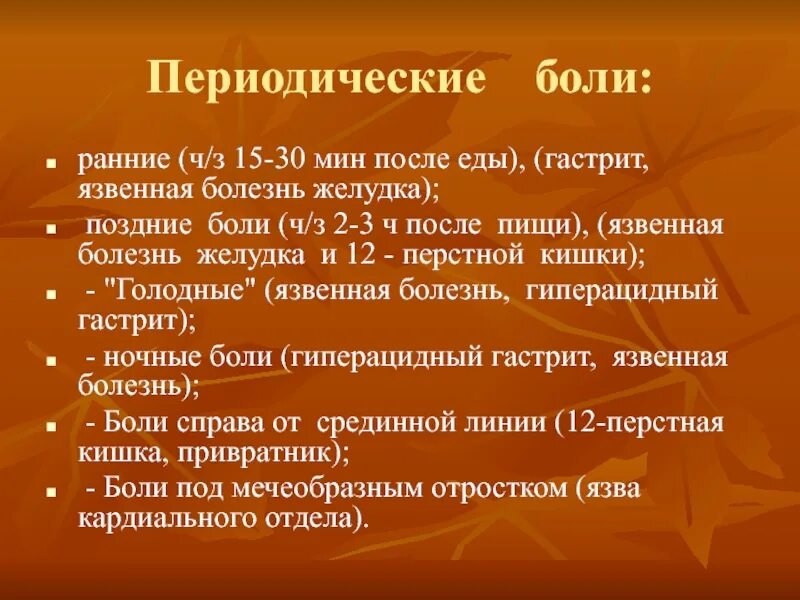 Периодические боли:

- ранние (ч/з 15-30 мин после еды), (гастрит, язвенная болезнь желудка);
- поздние боли (ч/з 2-3 ч после пищи), (язвенная болезнь желудка и 12 - перстной кишки);
- - "Голодные" (язвенная болезнь, гиперацидный гастрит);
- - ночные боли (гиперацидный гастрит, язвенная болезнь);
- - Боли справа от срединной линии (12-перстная кишка, привратник);
- - Боли под мечеобразным отростком (язва кардиального отдела).